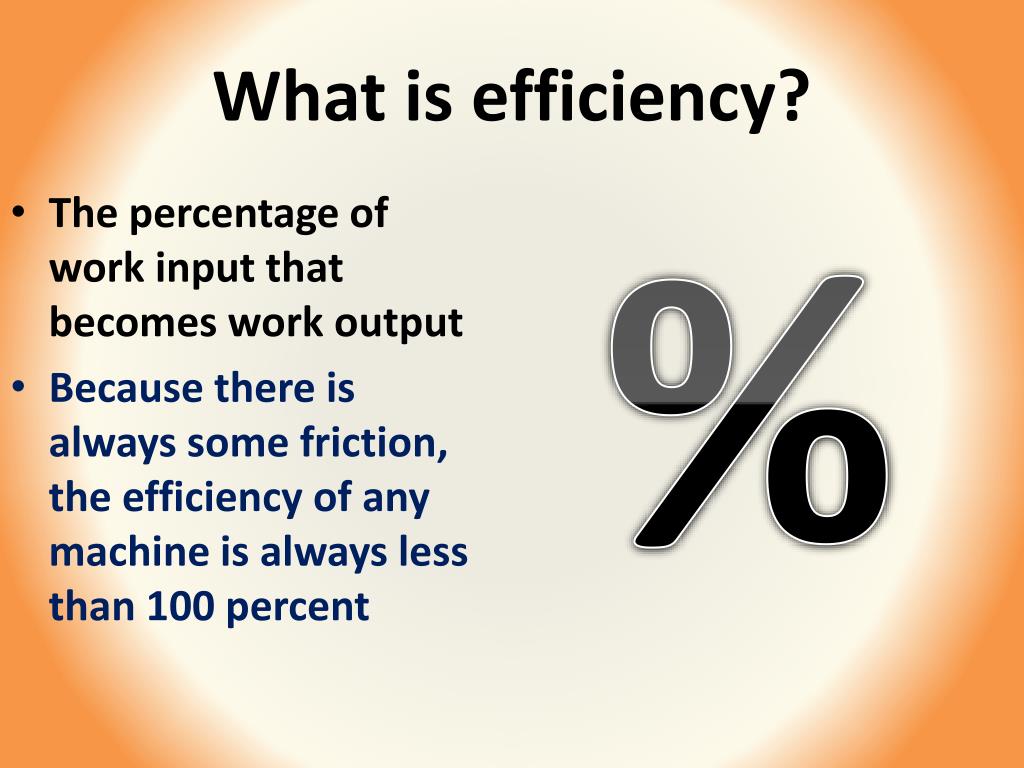 What is efficiency?

• The percentage of work input that becomes work output
• Because there is always some friction, the efficiency of any machine is always less than 100 percent

%